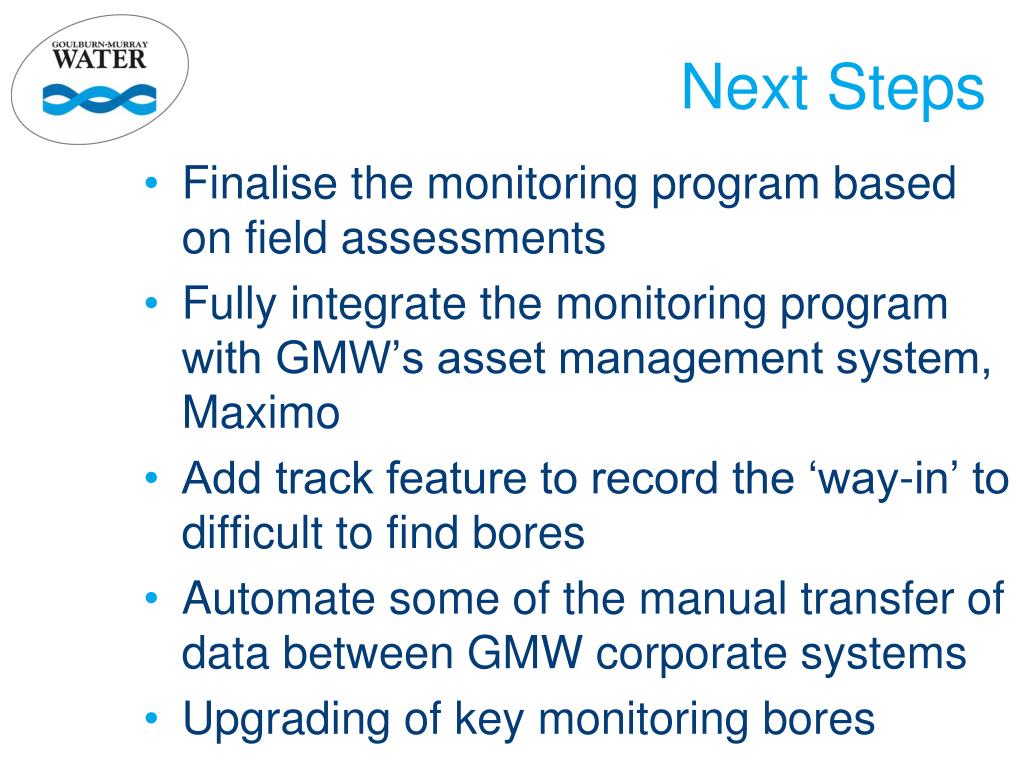 GOULBURN-MURRAY
WATER

Next Steps

• Finalise the monitoring program based on field assessments
• Fully integrate the monitoring program with GMW’s asset management system, Maximo
• Add track feature to record the ‘way-in’ to difficult to find bores
• Automate some of the manual transfer of data between GMW corporate systems
• Upgrading of key monitoring bores